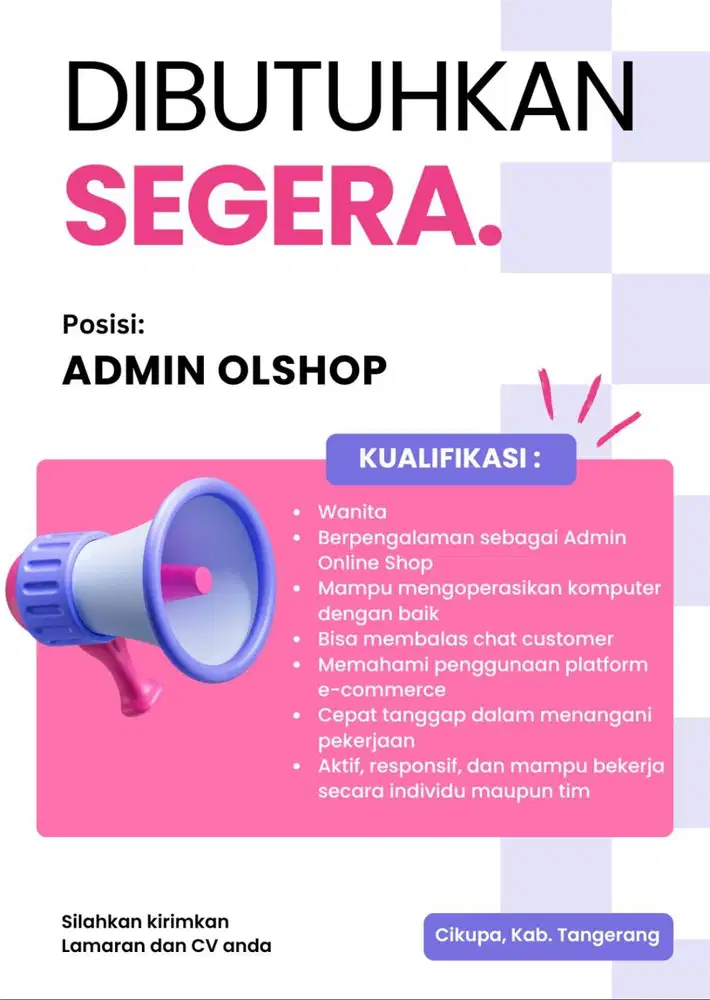 DIBUTUHKAN
SEGERA.

Posisi:
ADMIN OLSHOP

KUALIFIKASI :

- Wanita
- Berpengalaman sebagai Admin Online Shop
- Mampu mengoperasikan komputer dengan baik
- Bisa membalas chat customer
- Memahami penggunaan platform e-commerce
- Cepat tanggap dalam menangani pekerjaan
- Aktif, responsif, dan mampu bekerja secara individu maupun tim

Silahkan kirimkan Lamaran dan CV anda

Cikupa, Kab. Tangerang